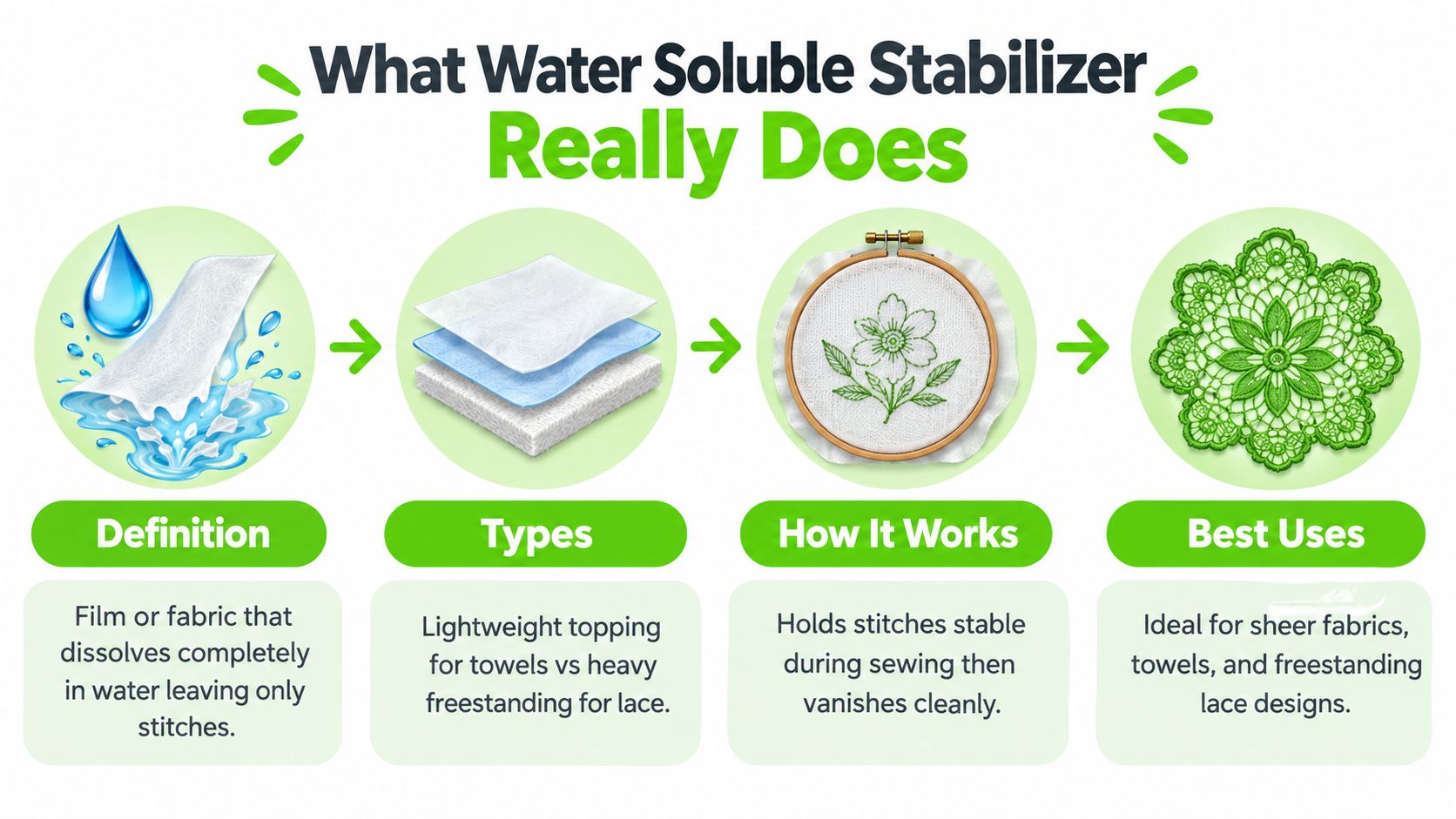 What Water Soluble Stabilizer
Really Does

Definition

Film or fabric that dissolves completely in water leaving only stitches.

Types

Lightweight topping for towels vs heavy freestanding for lace.

How It Works

Holds stitches stable during sewing then vanishes cleanly.

Best Uses

Ideal for sheer fabrics, towels, and freestanding lace designs.